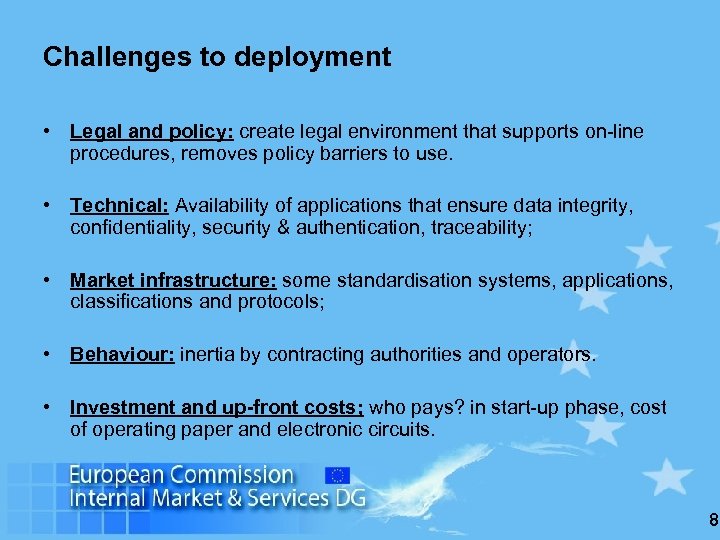 Challenges to deployment

• Legal and policy: create legal environment that supports on-line procedures, removes policy barriers to use.

• Technical: Availability of applications that ensure data integrity, confidentiality, security & authentication, traceability;

• Market infrastructure: some standardisation systems, applications, classifications and protocols;

• Behaviour: inertia by contracting authorities and operators.

• Investment and up-front costs; who pays? in start-up phase, cost of operating paper and electronic circuits.

European Commission
Internal Market & Services DG

8